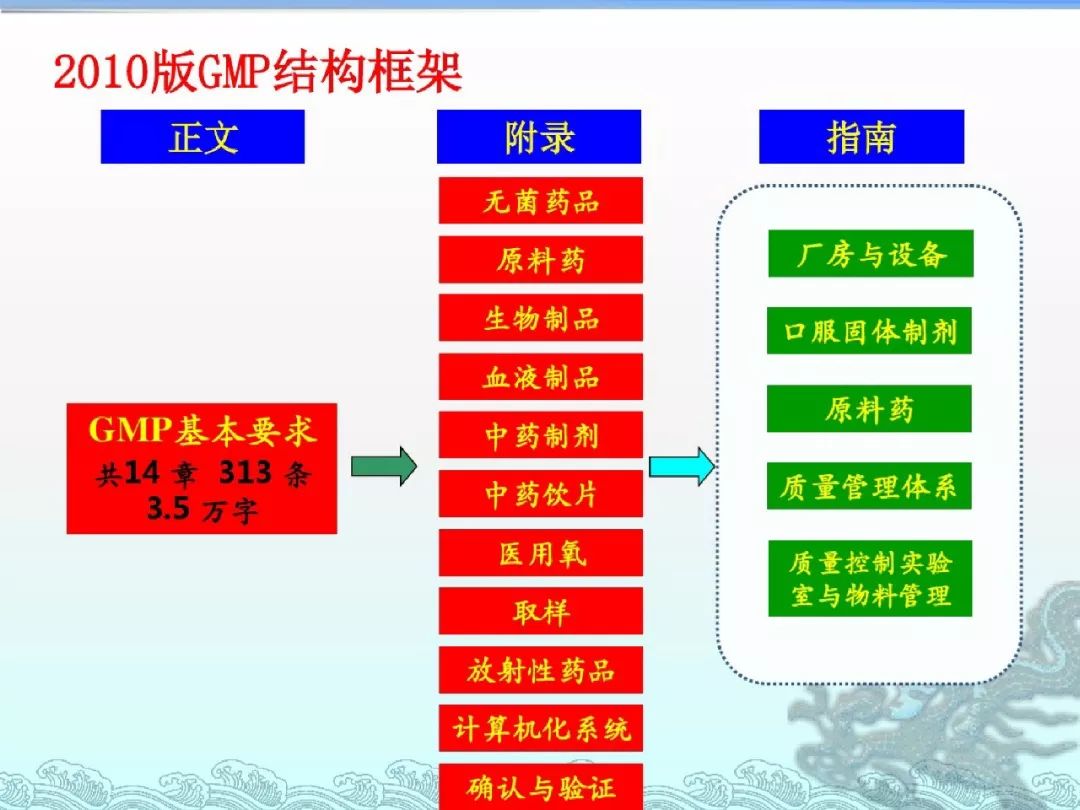 2010版GMP结构框架

正文

GMP基本要求
共14 章 313 条
3.5 万字

附录

无菌药品
原料药
生物制品
血液制品
中药制剂
中药饮片
医用氧
取样
放射性药品
计算机化系统
确认与验证

指南

厂房与设备
口服固体制剂
原料药
质量管理体系
质量控制实验室与物料管理